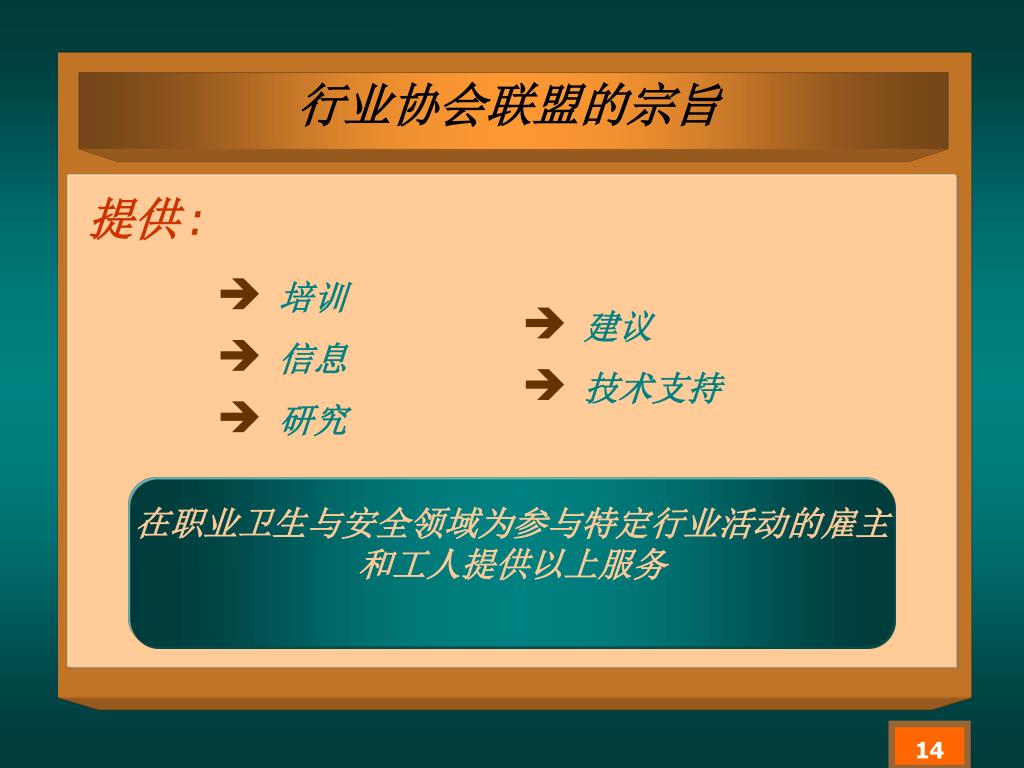 行业协会联盟的宗旨

提供：

➔ 培训

➔ 信息

➔ 研究

➔ 建议

➔ 技术支持

在职业卫生与安全领域为参与特定行业活动的雇主和工人提供以上服务

14